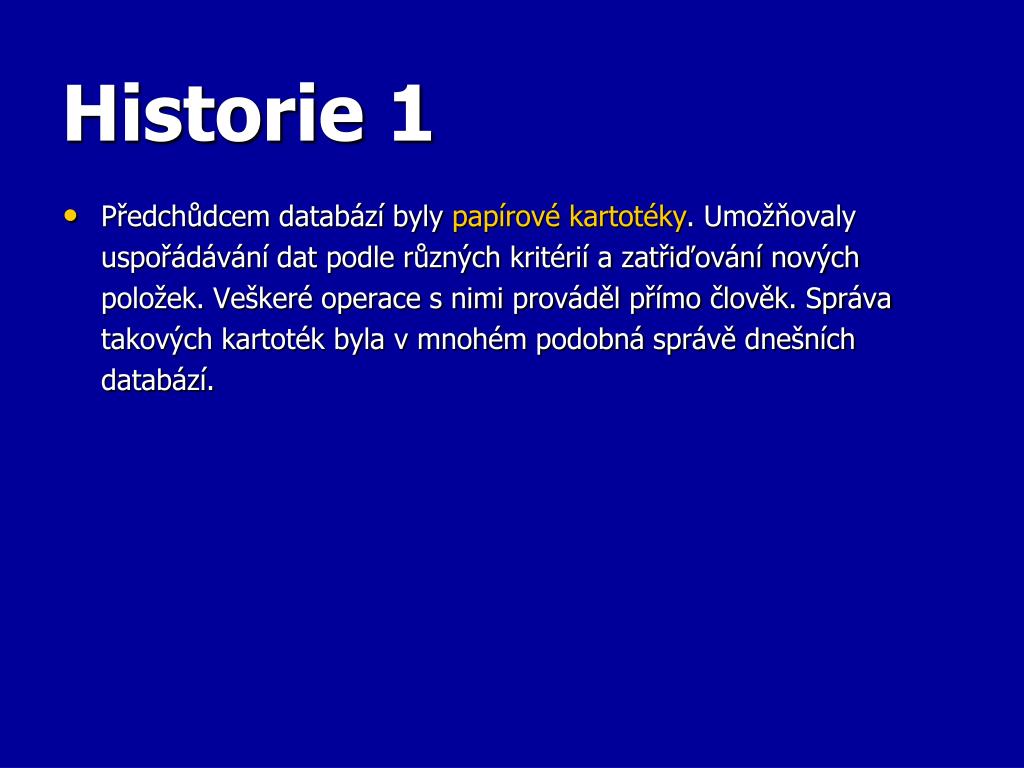 Historie 1

• Předchůdcem databází byly papírové kartotéky. Umožňovaly uspořádávání dat podle různých kritérií a zatřiďování nových položek. Veškeré operace s nimi prováděl přímo člověk. Správa takových kartoték byla v mnohém podobná správě dnešních databází.